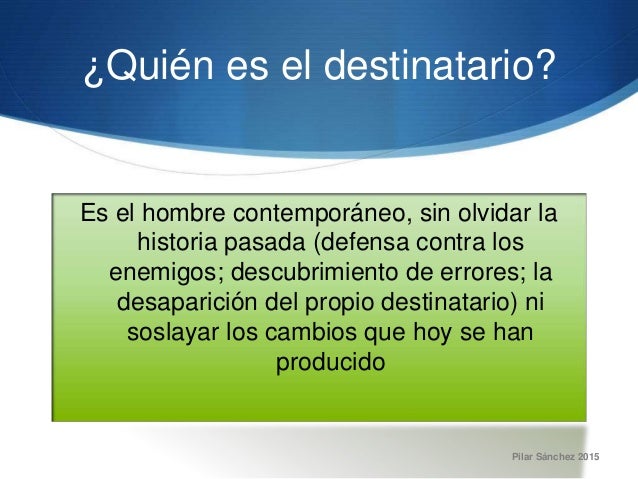 ¿Quién es el destinatario?

Es el hombre contemporáneo, sin olvidar la historia pasada (defensa contra los enemigos; descubrimiento de errores; la desaparición del propio destinatario) ni soslayar los cambios que hoy se han producido

Pilar Sánchez 2015